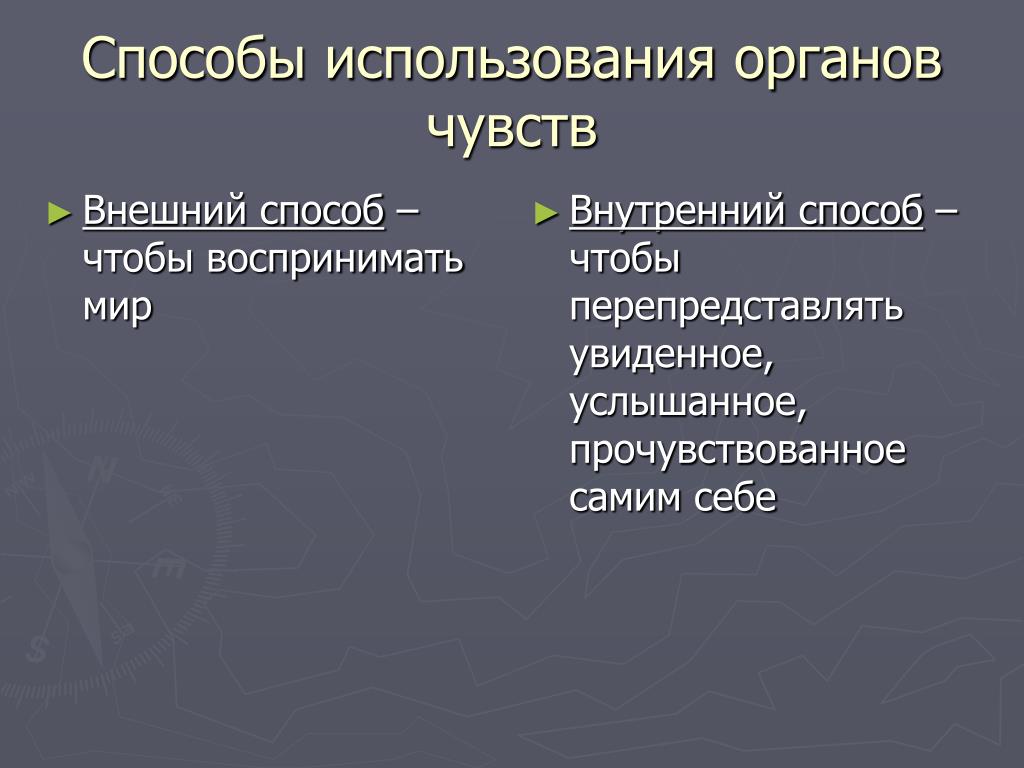 Способы использования органов чувств

► Внешний способ – чтобы воспринимать мир

► Внутренний способ – чтобы перепредставлять увиденное, услышанное, прочувствованное самим себе